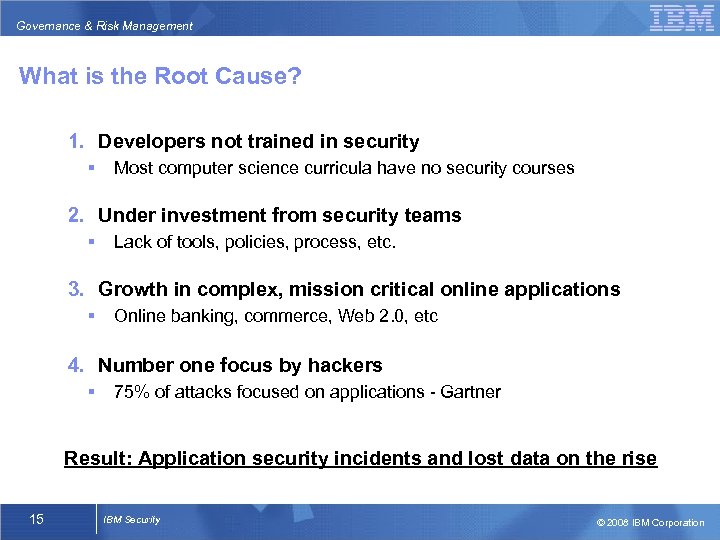 Governance & Risk Management

IBM

What is the Root Cause?

1. Developers not trained in security
▪ Most computer science curricula have no security courses

2. Under investment from security teams
▪ Lack of tools, policies, process, etc.

3. Growth in complex, mission critical online applications
▪ Online banking, commerce, Web 2.0, etc

4. Number one focus by hackers
▪ 75% of attacks focused on applications - Gartner

Result: Application security incidents and lost data on the rise

15

IBM Security

© 2008 IBM Corporation